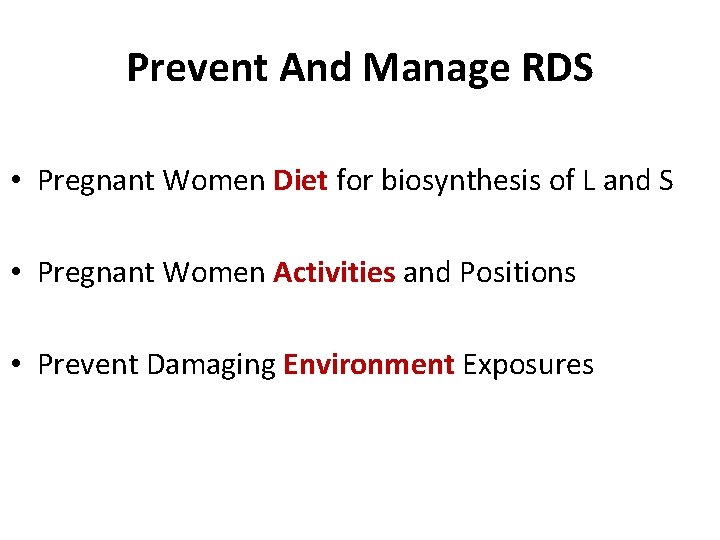 Prevent And Manage RDS

• Pregnant Women Diet for biosynthesis of L and S

• Pregnant Women Activities and Positions

• Prevent Damaging Environment Exposures